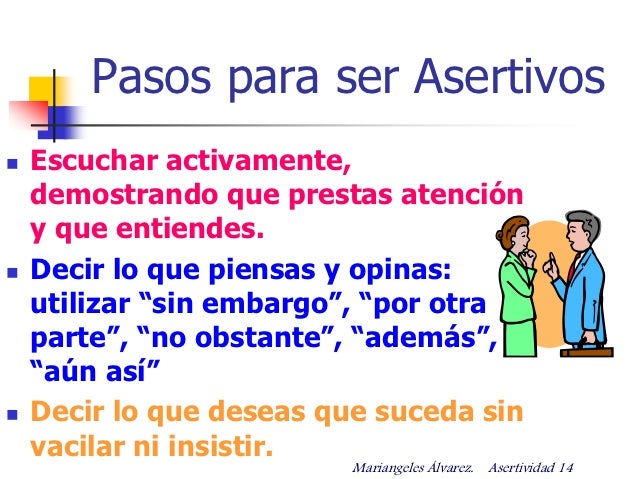 Pasos para ser Asertivos

- Escuchar activamente, demostrando que prestas atención y que entiendes.
- Decir lo que piensas y opinas: utilizar “sin embargo”, “por otra parte”, “no obstante”, “además”, “aún así”
- Decir lo que deseas que suceda sin vacilar ni insistir.

Mariangeles Álvarez. Asertividad 14